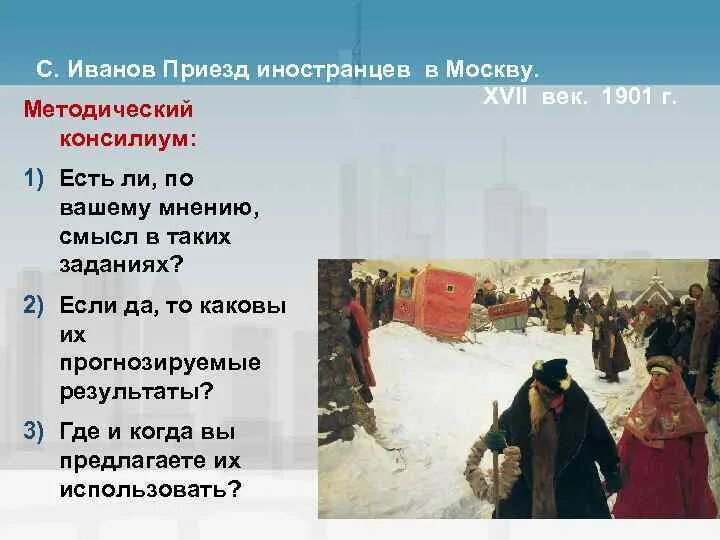 С. Иванов Приезд иностранцев в Москву. XVII век. 1901 г.

Методический консилиум:

1) Есть ли, по вашему мнению, смысл в таких заданиях?

2) Если да, то каковы их прогнозируемые результаты?

3) Где и когда вы предлагаете их использовать?